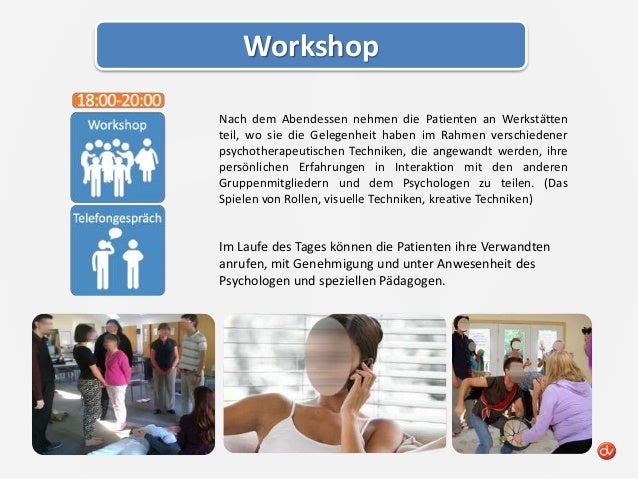 Workshop

18:00-20:00

Workshop

Telefongespräch

Nach dem Abendessen nehmen die Patienten an Werkstätten teil, wo sie die Gelegenheit haben im Rahmen verschiedener psychotherapeutischen Techniken, die angewandt werden, ihre persönlichen Erfahrungen in Interaktion mit den anderen Gruppenmitgliedern und dem Psychologen zu teilen. (Das Spielen von Rollen, visuelle Techniken, kreative Techniken)

Im Laufe des Tages können die Patienten ihre Verwandten anrufen, mit Genehmigung und unter Anwesenheit des Psychologen und speziellen Pädagogen.

dv